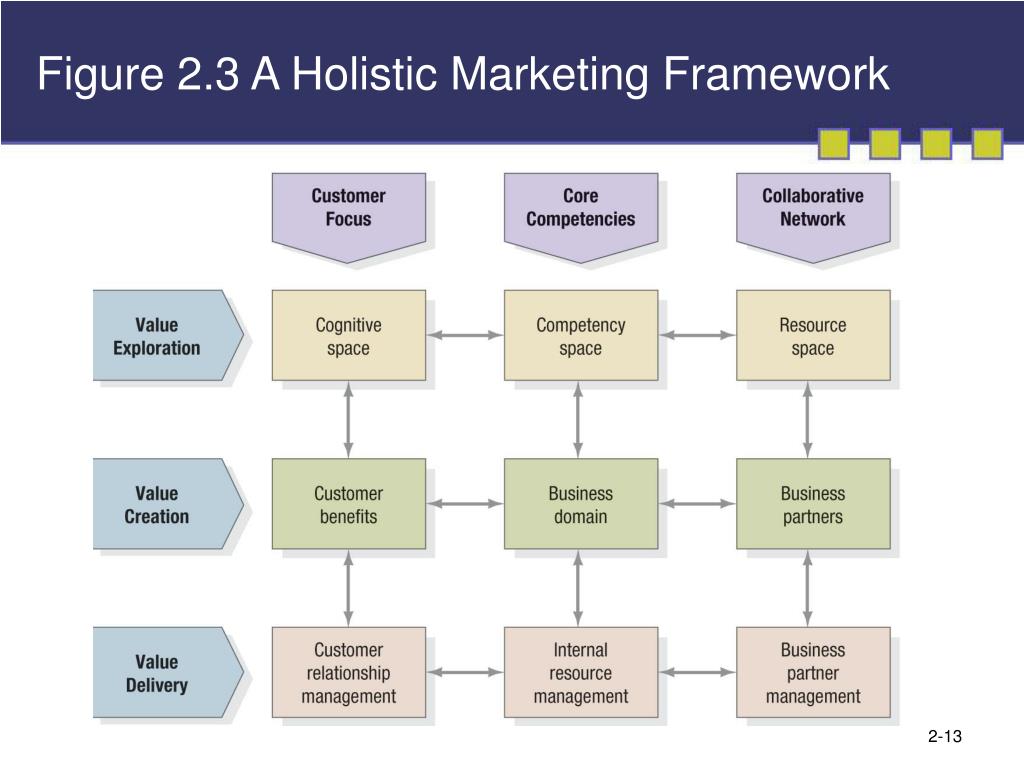 Figure 2.3 A Holistic Marketing Framework

Customer Focus

Core Competencies

Collaborative Network

Value Exploration

Cognitive space

Competency space

Resource space

Value Creation

Customer benefits

Business domain

Business partners

Value Delivery

Customer relationship management

Internal resource management

Business partner management

2-13